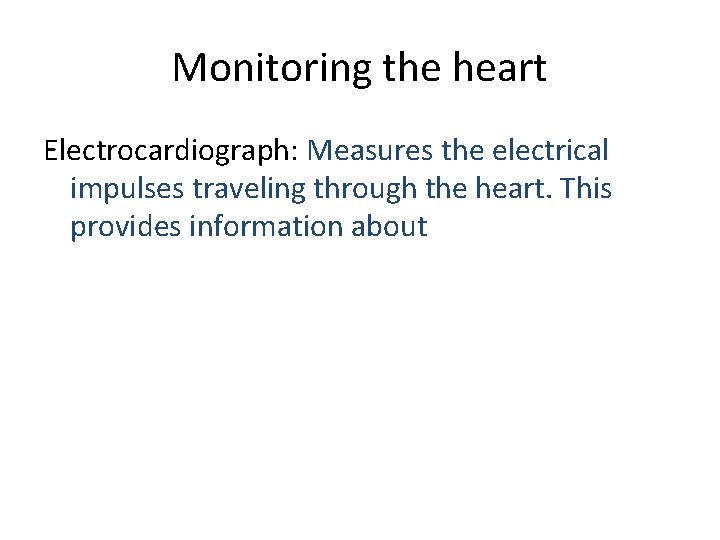 Monitoring the heart

Electrocardiograph: Measures the electrical impulses traveling through the heart. This provides information about